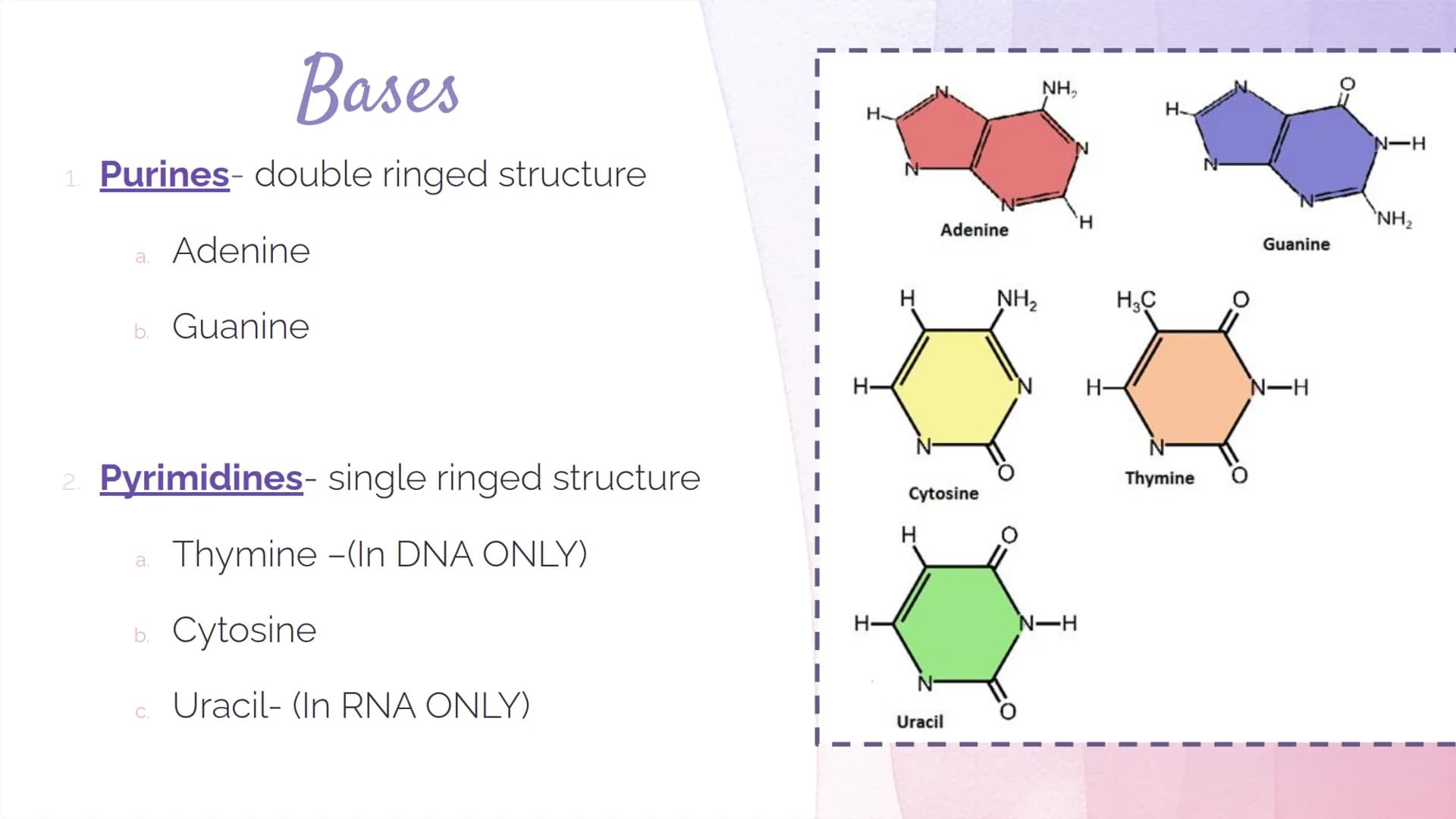 Bases

1. Purines- double ringed structure

a. Adenine

b. Guanine

2. Pyrimidines- single ringed structure

a. Thymine –(In DNA ONLY)

b. Cytosine

c. Uracil- (In RNA ONLY)

H N $NH_2$ N N N H
Adenine

H N O N—H N N $NH_2$
Guanine

H $NH_2$ H N N O
Cytosine

$H_3C$ O H N—H N O
Thymine

H O H N—H N O
Uracil